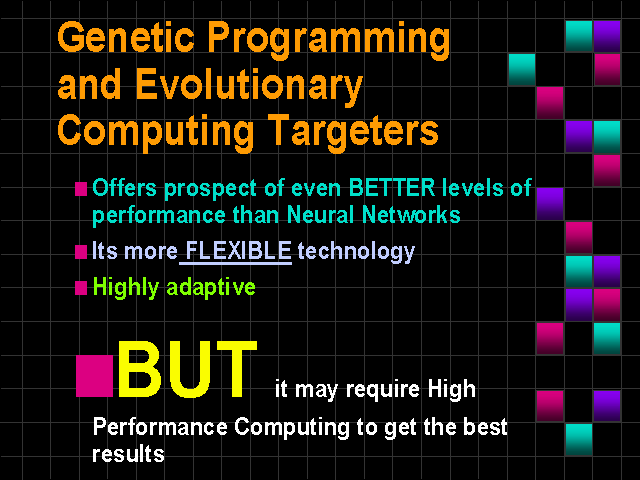 Genetic Programming and Evolutionary Computing Targeters

Offers prospect of even BETTER levels of performance than Neural Networks

Its more FLEXIBLE technology

Highly adaptive

BUT it may require High Performance Computing to get the best results